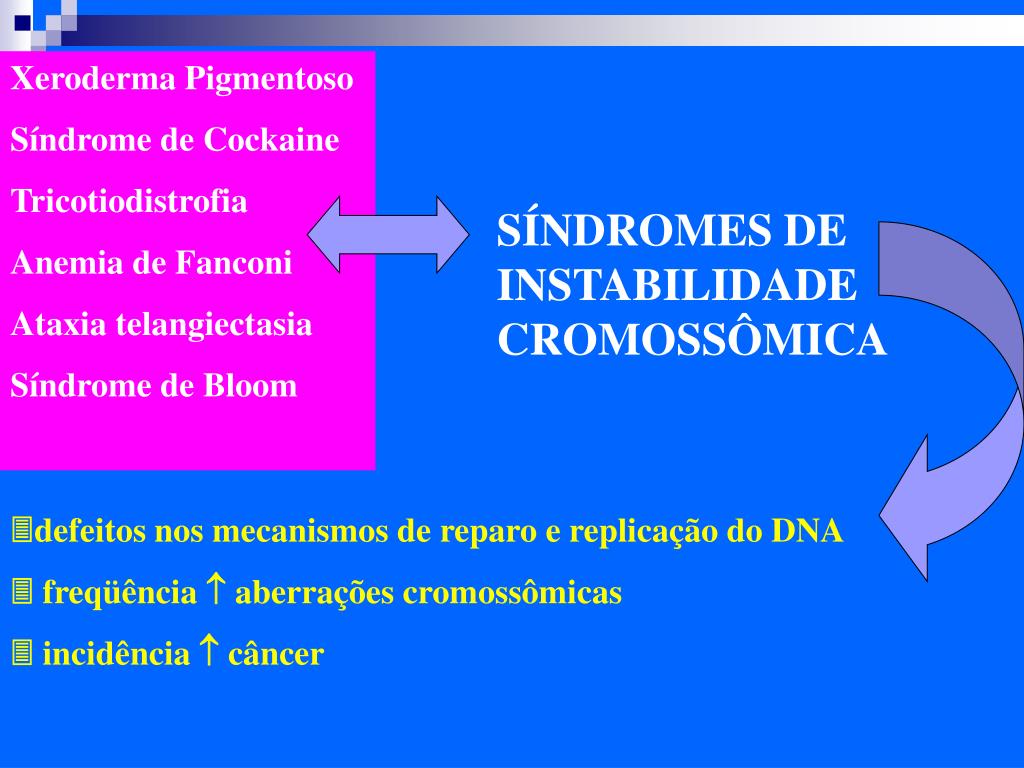 Xeroderma Pigmentoso

Síndrome de Cockaine

Tricotiodistrofia

Anemia de Fanconi

Ataxia telangiectasia

Síndrome de Bloom

SÍNDROMES DE INSTABILIDADE CROMOSSÔMICA

defeitos nos mecanismos de reparo e replicação do DNA

freqüência $\uparrow$ aberrações cromossômicas

incidência $\uparrow$ câncer